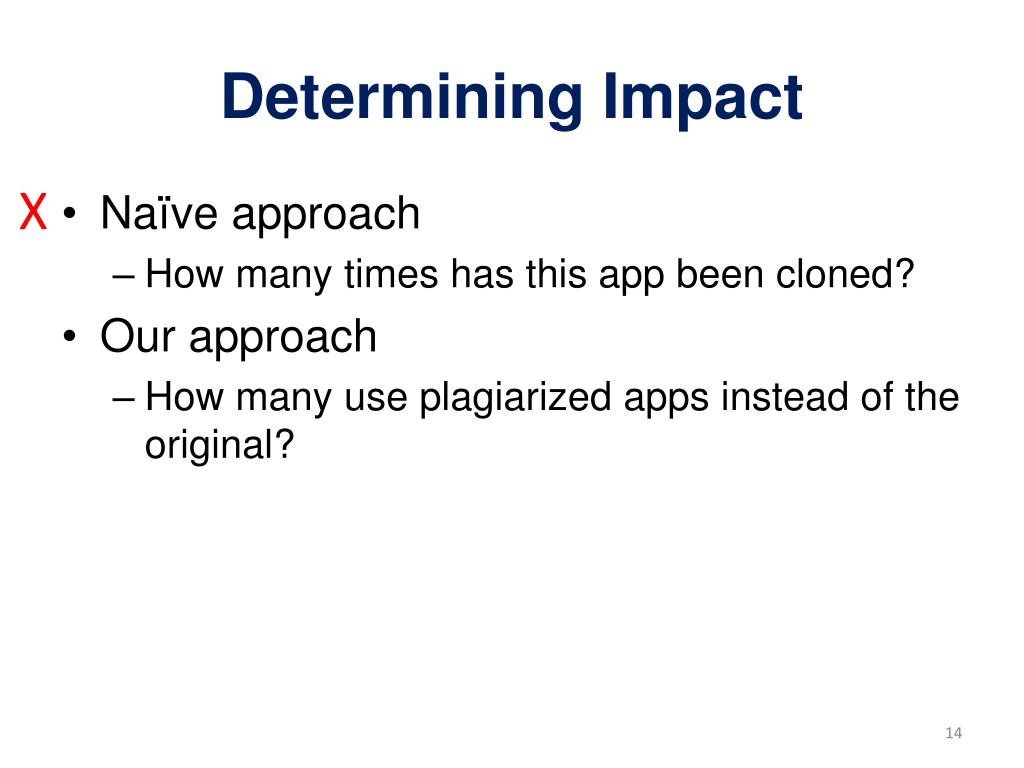 Determining Impact

X • Naïve approach

– How many times has this app been cloned?

• Our approach

– How many use plagiarized apps instead of the original?

14